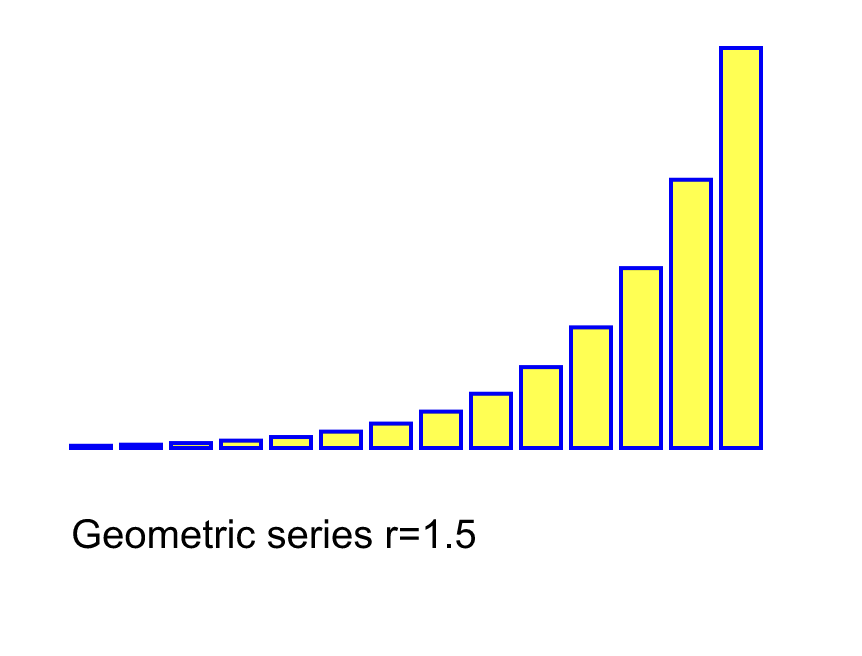 Geometric series r=1.5